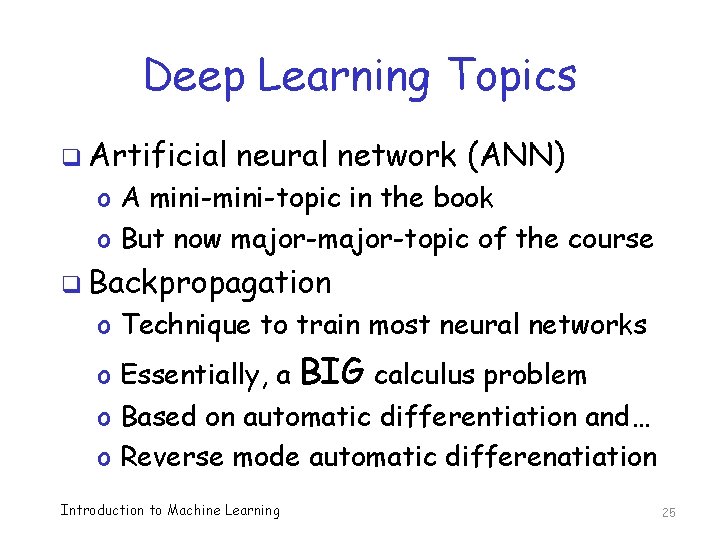 Deep Learning Topics

❑ Artificial neural network (ANN)
o A mini-mini-topic in the book
o But now major-major-topic of the course

❑ Backpropagation
o Technique to train most neural networks
o Essentially, a BIG calculus problem
o Based on automatic differentiation and…
o Reverse mode automatic differenatiation

Introduction to Machine Learning

25